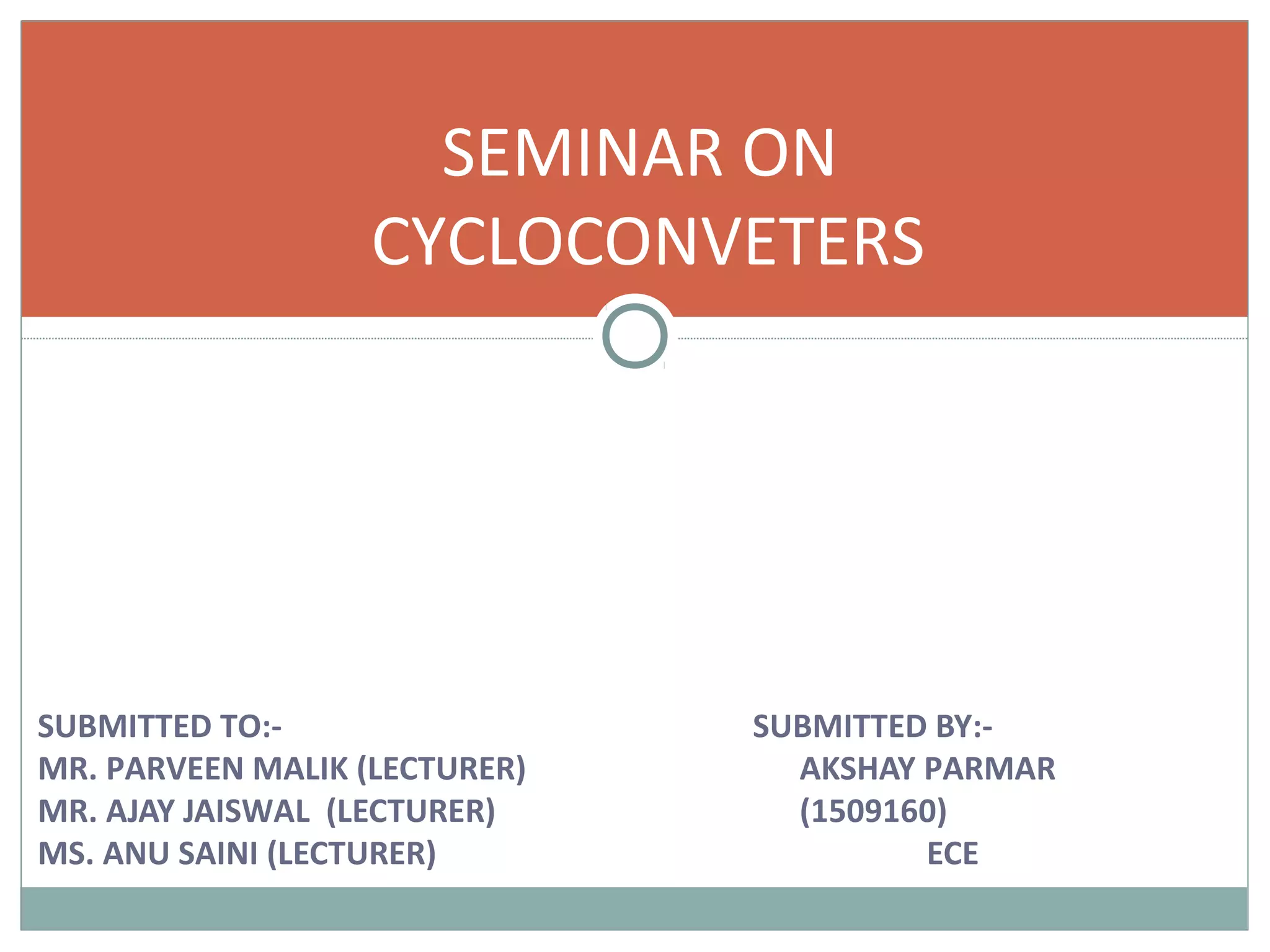 SEMINAR ON CYCLOCONVETERS

SUBMITTED TO:-
MR. PARVEEN MALIK (LECTURER)
MR. AJAY JAISWAL (LECTURER)
MS. ANU SAINI (LECTURER)

SUBMITTED BY:-
AKSHAY PARMAR
(1509160)
ECE